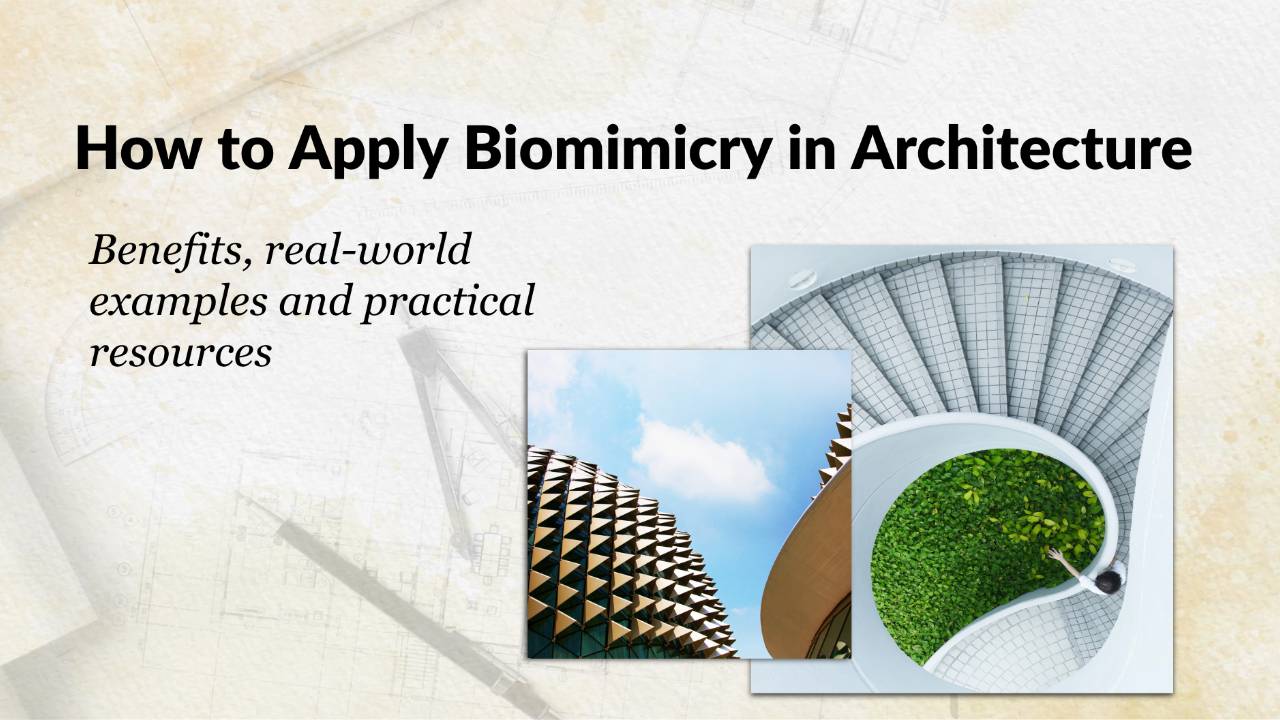 How to Apply Biomimicry in Architecture

Benefits, real-world examples and practical resources